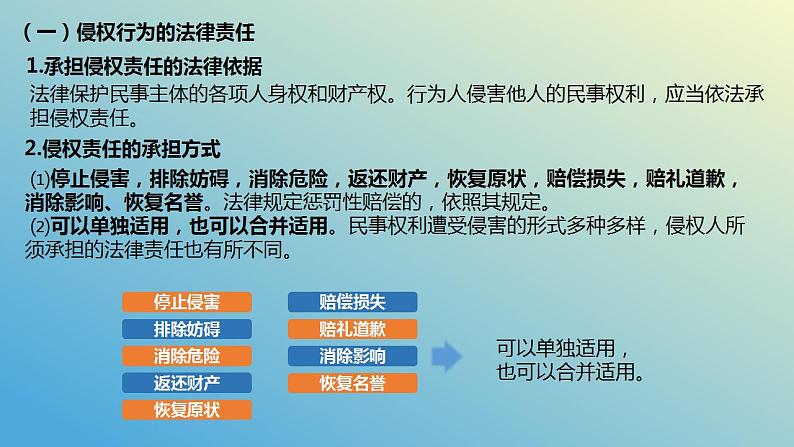 （一）侵权行为的法律责任

1.承担侵权责任的法律依据

法律保护民事主体的各项人身权和财产权。行为人侵害他人的民事权利，应当依法承担侵权责任。

2.侵权责任的承担方式

⑴停止侵害，排除妨碍，消除危险，返还财产，恢复原状，赔偿损失，赔礼道歉，消除影响、恢复名誉。法律规定惩罚性赔偿的，依照其规定。

⑵可以单独适用，也可以合并适用。民事权利遭受侵害的形式多种多样，侵权人所须承担的法律责任也有所不同。

停止侵害
排除妨碍
消除危险
返还财产
恢复原状

赔偿损失
赔礼道歉
消除影响
恢复名誉

可以单独适用，
也可以合并适用。